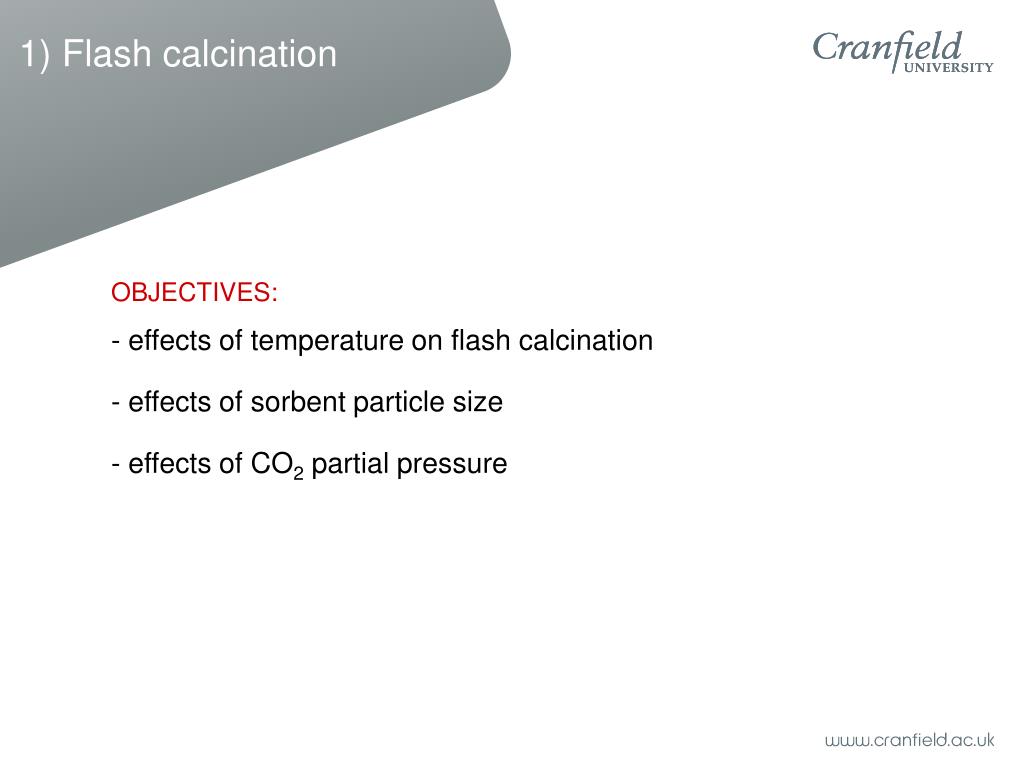 1) Flash calcination

Cranfield
UNIVERSITY

OBJECTIVES:

- effects of temperature on flash calcination

- effects of sorbent particle size

- effects of $CO_2$ partial pressure

www.cranfield.ac.uk